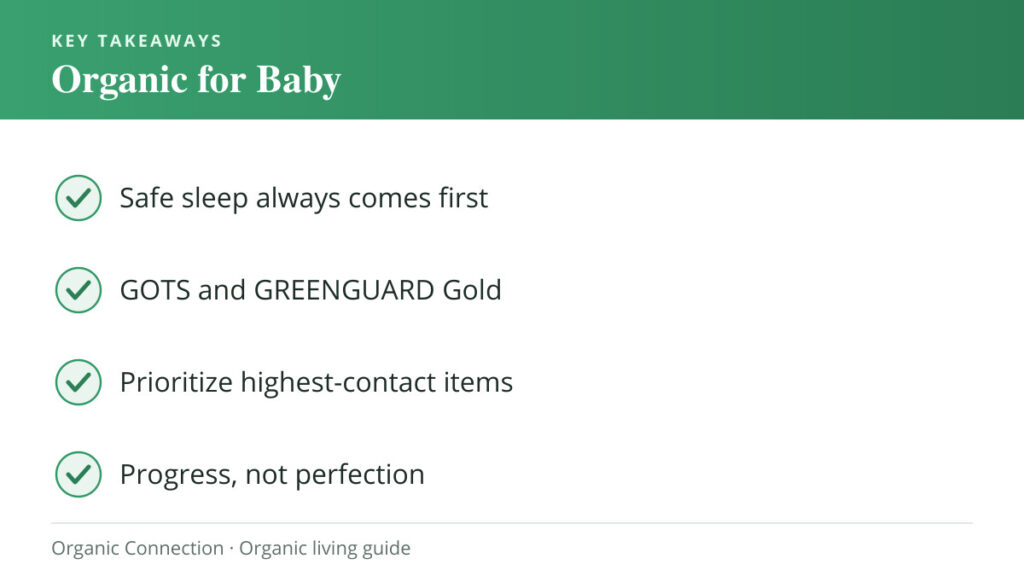 KEY TAKEAWAYS
Organic for Baby

Safe sleep always comes first

GOTS and GREENGUARD Gold

Prioritize highest-contact items

Progress, not perfection

Organic Connection · Organic living guide